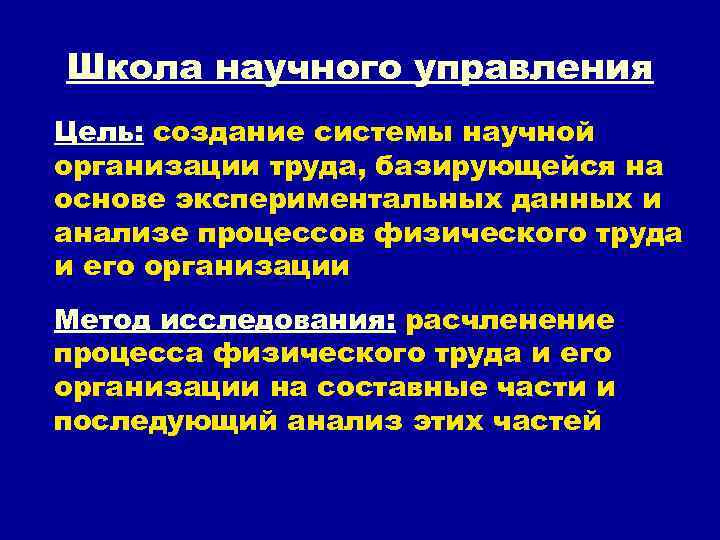 Школа научного управления

Цель: создание системы научной организации труда, базирующейся на основе экспериментальных данных и анализе процессов физического труда и его организации

Метод исследования: расчленение процесса физического труда и его организации на составные части и последующий анализ этих частей